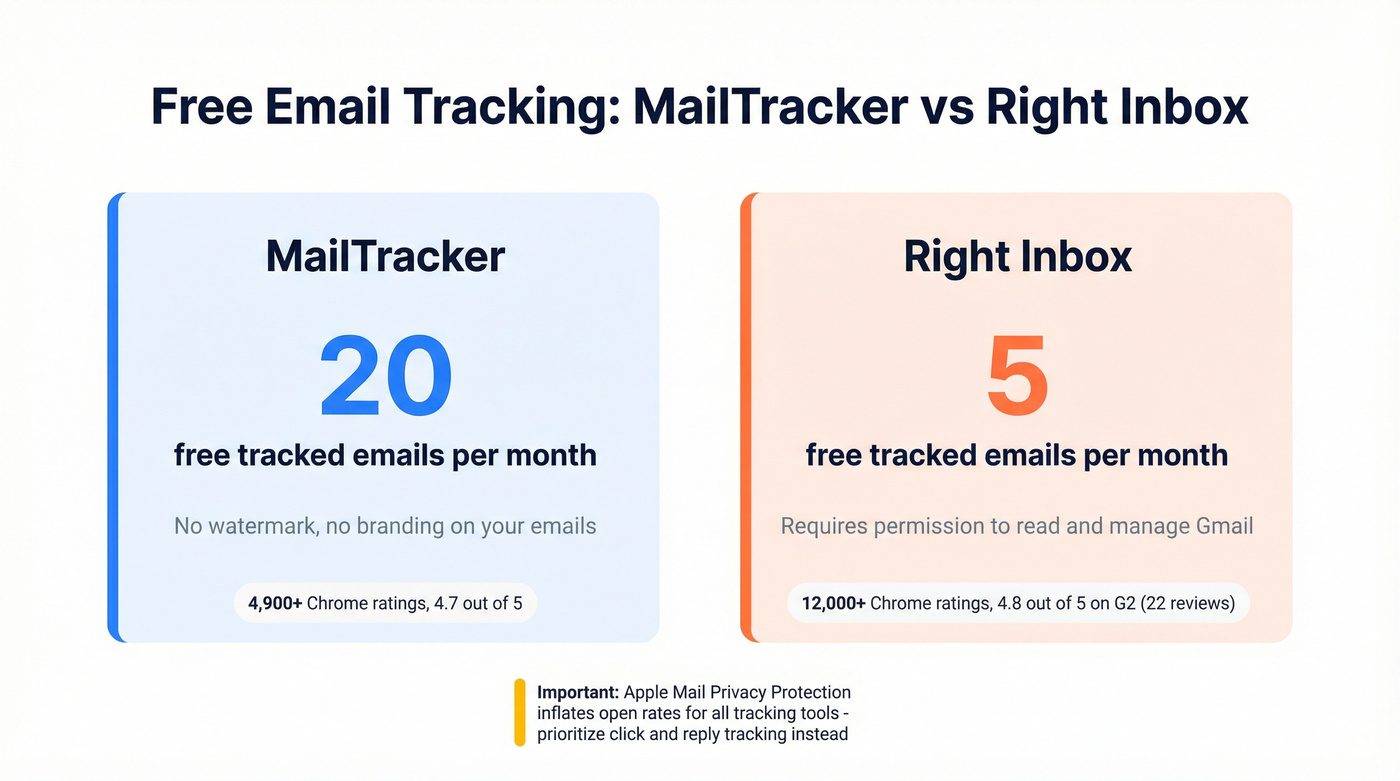 Free Email Tracking: MailTracker vs Right Inbox

MailTracker

20

free tracked emails per month

No watermark, no branding on your emails

4,900+ Chrome ratings, 4.7 out of 5

Right Inbox

5

free tracked emails per month

Requires permission to read and manage Gmail

12,000+ Chrome ratings, 4.8 out of 5 on G2 (22 reviews)

Important: Apple Mail Privacy Protection inflates open rates for all tracking tools - prioritize click and reply tracking instead